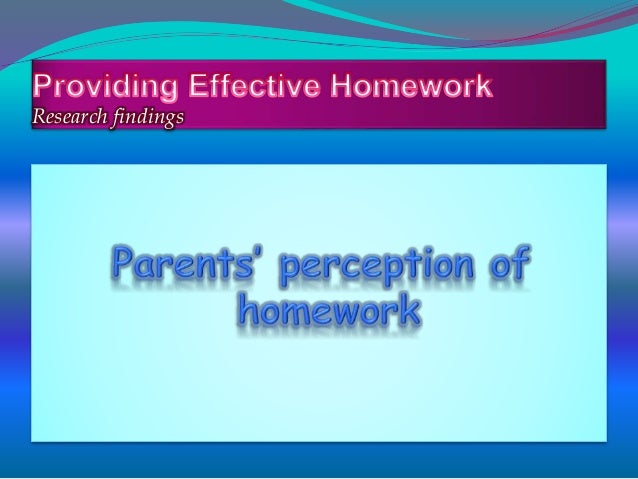 Providing Effective Homework
Research findings

Parents' perception of homework